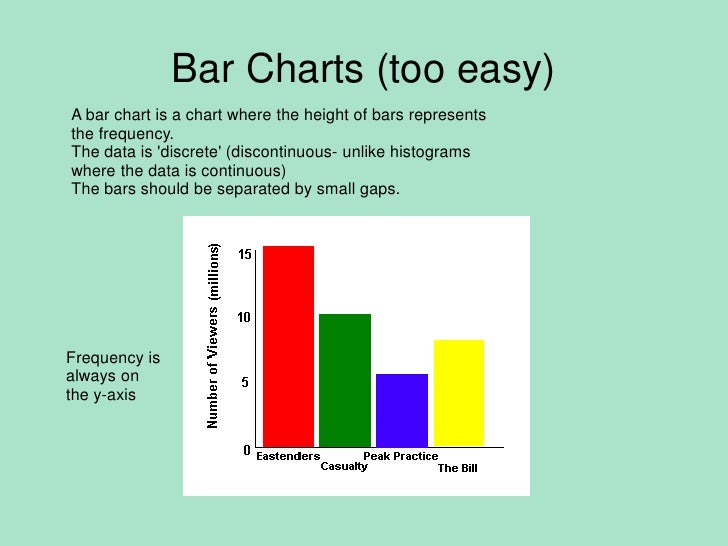 Bar Charts (too easy)

A bar chart is a chart where the height of bars represents the frequency.
The data is 'discrete' (discontinuous- unlike histograms where the data is continuous)
The bars should be separated by small gaps.

Frequency is always on the y-axis

Number of Viewers (millions)

15
10
5
0

Eastenders
Casualty
Peak Practice
The Bill